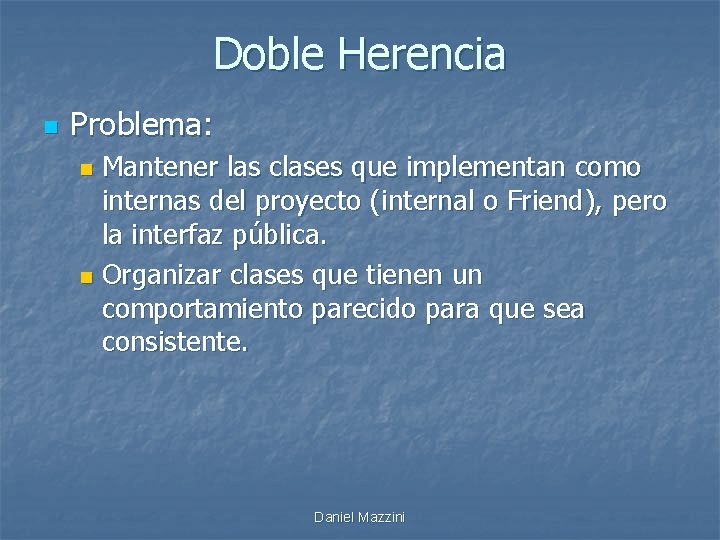 Doble Herencia

Problema:

Mantener las clases que implementan como internas del proyecto (internal o Friend), pero la interfaz pública.

Organizar clases que tienen un comportamiento parecido para que sea consistente.

Daniel Mazzini